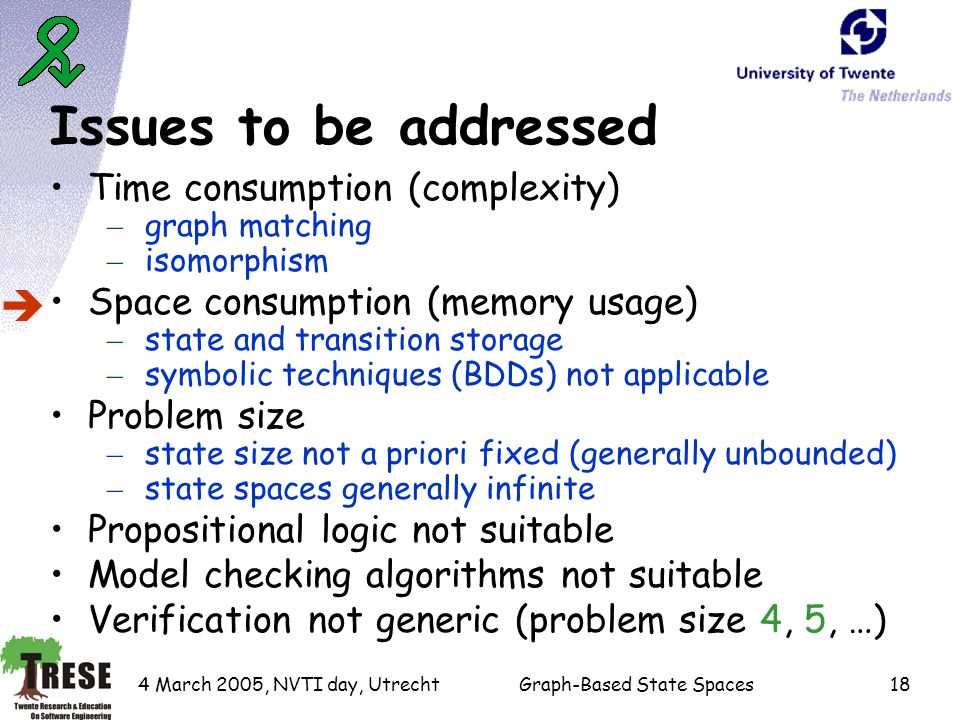 University of Twente
The Netherlands

Issues to be addressed

• Time consumption (complexity)
– graph matching
– isomorphism
• Space consumption (memory usage)
– state and transition storage
– symbolic techniques (BDDs) not applicable
• Problem size
– state size not a priori fixed (generally unbounded)
– state spaces generally infinite
• Propositional logic not suitable
• Model checking algorithms not suitable
• Verification not generic (problem size 4, 5, …)

TRESE
Twente Research & Education On Software Engineering

4 March 2005, NVTI day, Utrecht

Graph-Based State Spaces

18